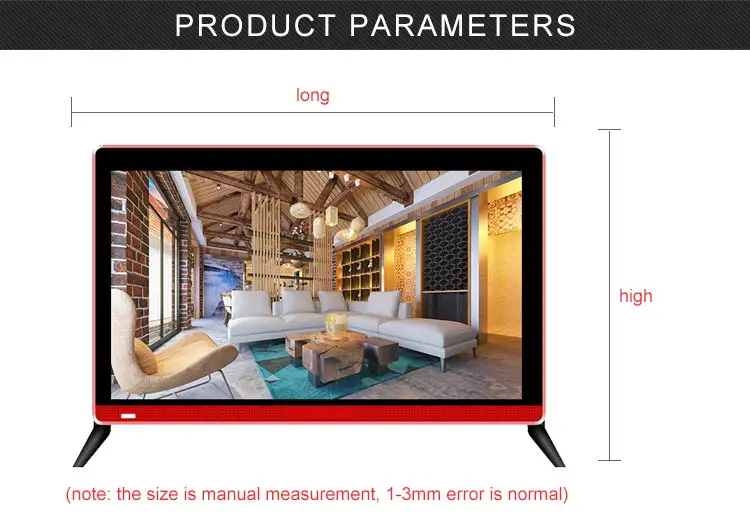 PRODUCT PARAMETERS

long

high

(note: the size is manual measurement, 1-3mm error is normal)